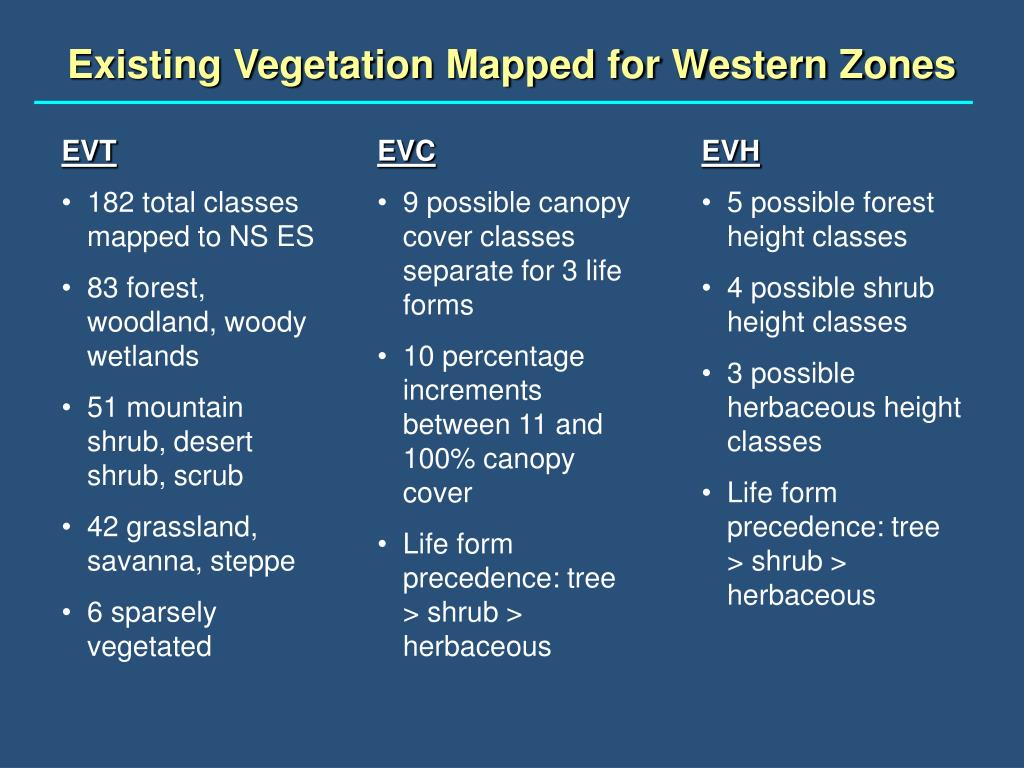 Existing Vegetation Mapped for Western Zones

EVT
• 182 total classes mapped to NS ES
• 83 forest, woodland, woody wetlands
• 51 mountain shrub, desert shrub, scrub
• 42 grassland, savanna, steppe
• 6 sparsely vegetated

EVC
• 9 possible canopy cover classes separate for 3 life forms
• 10 percentage increments between 11 and 100% canopy cover
• Life form precedence: tree > shrub > herbaceous

EVH
• 5 possible forest height classes
• 4 possible shrub height classes
• 3 possible herbaceous height classes
• Life form precedence: tree > shrub > herbaceous